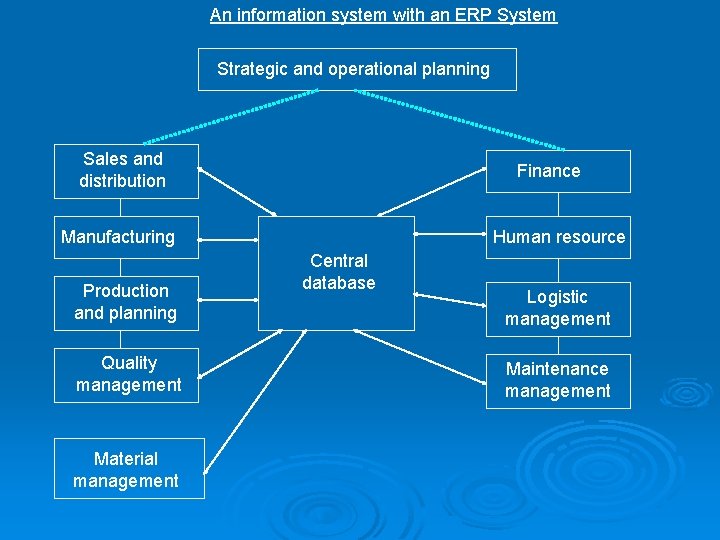 An information system with an ERP System

Strategic and operational planning

Sales and distribution

Manufacturing

Production and planning

Quality management

Material management

Central database

Finance

Human resource

Logistic management

Maintenance management